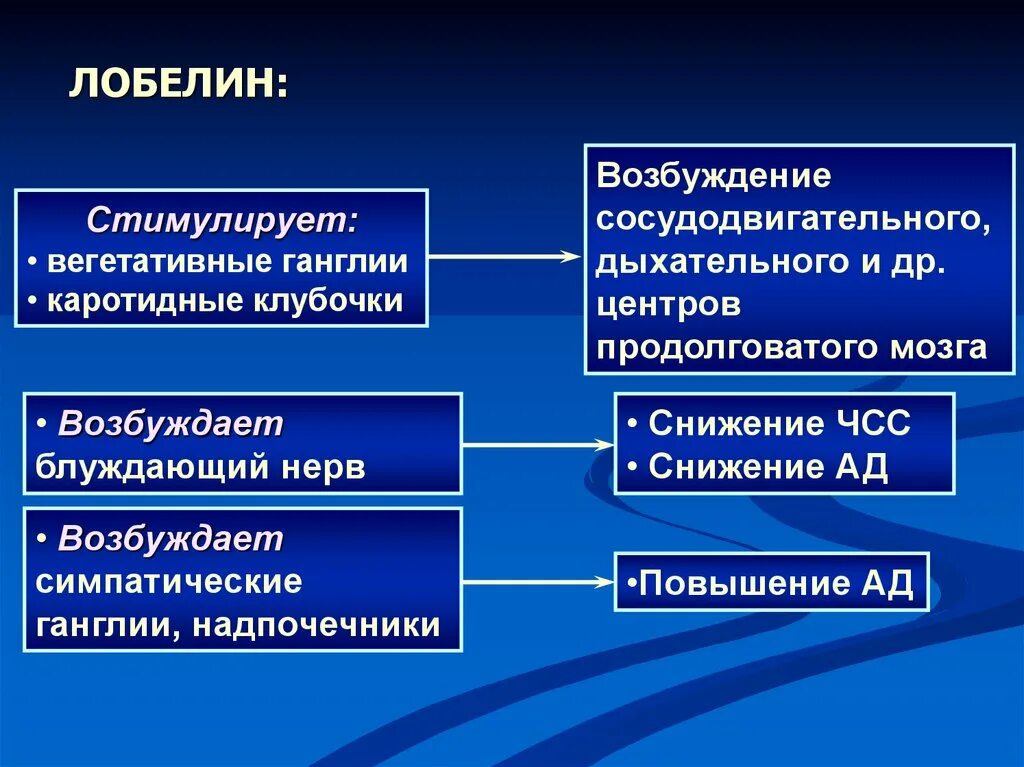 ЛОБЕЛИН:

Стимулирует:
• вегетативные ганглии
• каротидные клубочки

Возбуждение сосудодвигательного, дыхательного и др. центров продолговатого мозга

• Возбуждает блуждающий нерв

• Снижение ЧСС
• Снижение АД

• Возбуждает симпатические ганглии, надпочечники

•Повышение АД